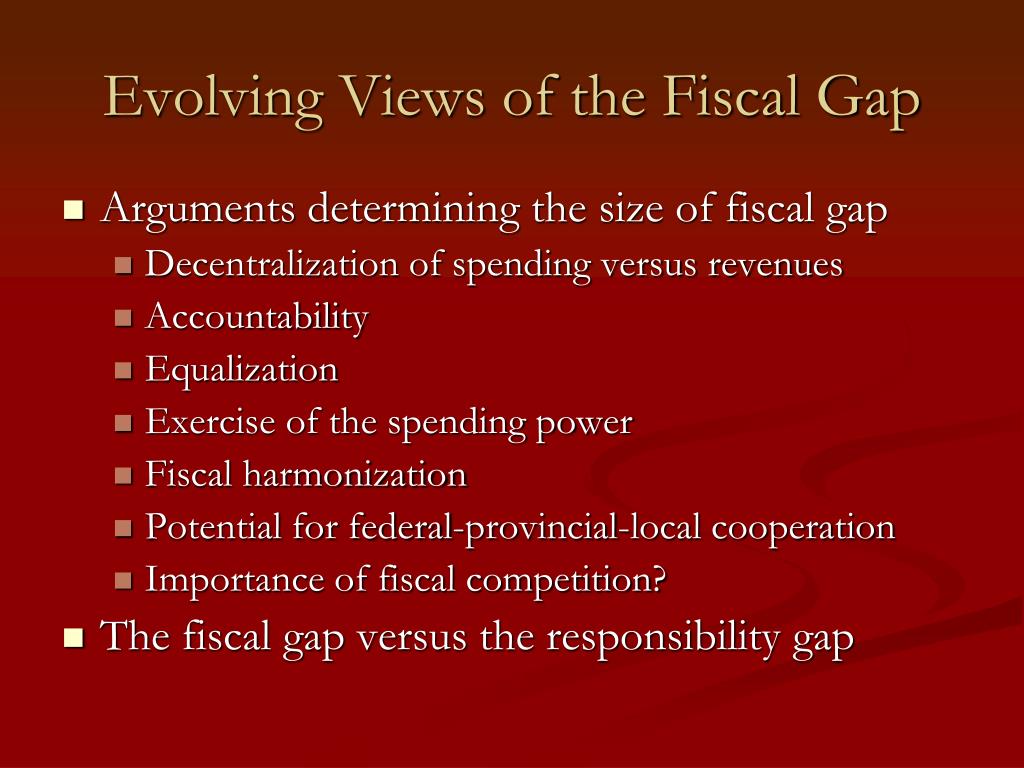 Evolving Views of the Fiscal Gap

Arguments determining the size of fiscal gap
Decentralization of spending versus revenues
Accountability
Equalization
Exercise of the spending power
Fiscal harmonization
Potential for federal-provincial-local cooperation
Importance of fiscal competition?
The fiscal gap versus the responsibility gap